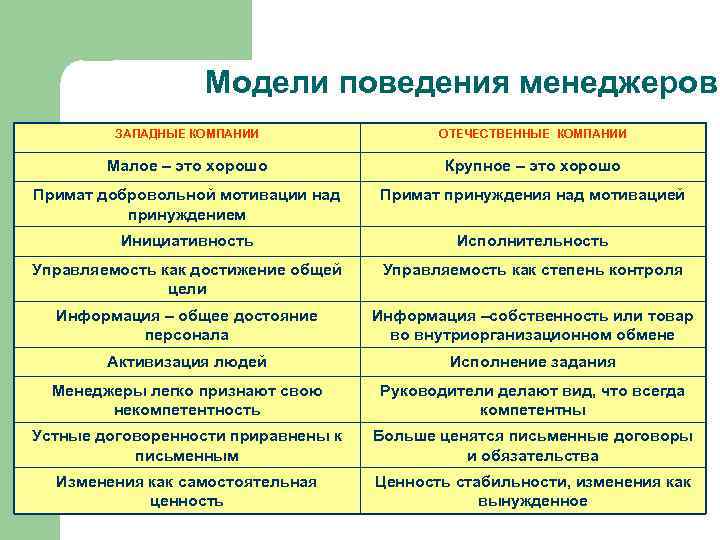 Модели поведения менеджеров

| ЗАПАДНЫЕ КОМПАНИИ | ОТЕЧЕСТВЕННЫЕ КОМПАНИИ |
|---|---|
| Малое – это хорошо | Крупное – это хорошо |
| Примат добровольной мотивации над принуждением | Примат принуждения над мотивацией |
| Инициативность | Исполнительность |
| Управляемость как достижение общей цели | Управляемость как степень контроля |
| Информация – общее достояние персонала | Информация –собственность или товар во внутриорганизационном обмене |
| Активизация людей | Исполнение задания |
| Менеджеры легко признают свою некомпетентность | Руководители делают вид, что всегда компетентны |
| Устные договоренности приравнены к письменным | Больше ценятся письменные договоры и обязательства |
| Изменения как самостоятельная ценность | Ценность стабильности, изменения как вынужденное |